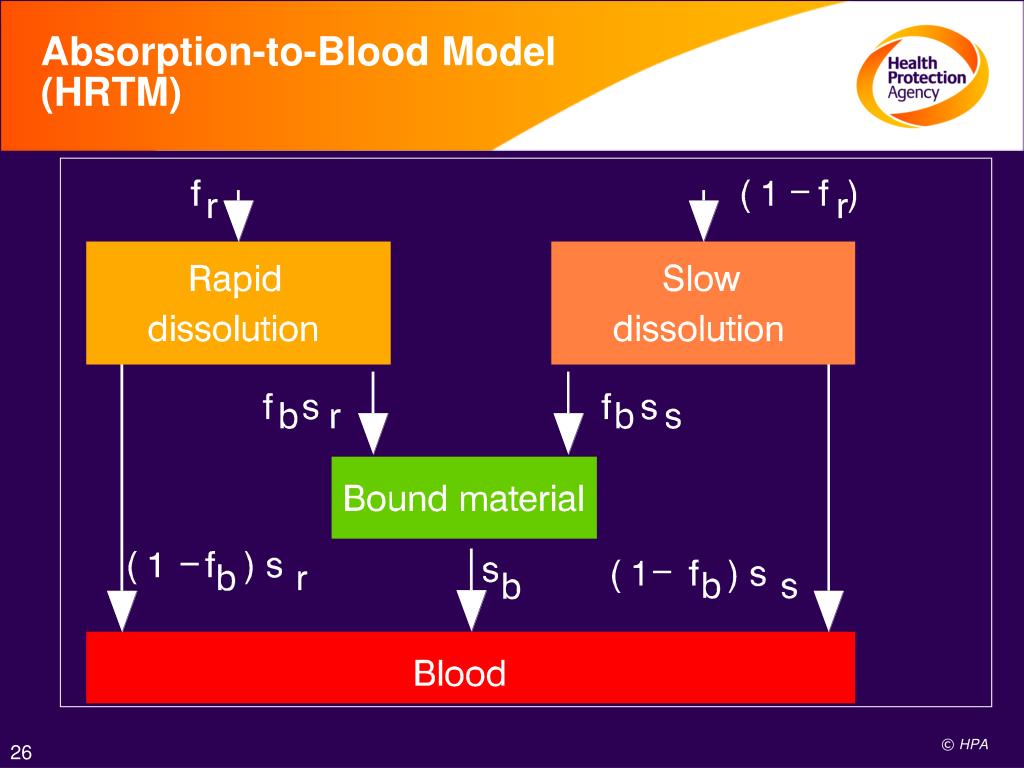 Absorption-to-Blood Model (HRTM)

Health Protection Agency

$f_r$

$(1 - f_r)$

Rapid dissolution

Slow dissolution

$f_b s_r$

$f_b s_s$

Bound material

$(1 - f_b) s_r$

$s_b$

$(1 - f_b) s_s$

Blood

26

© HPA